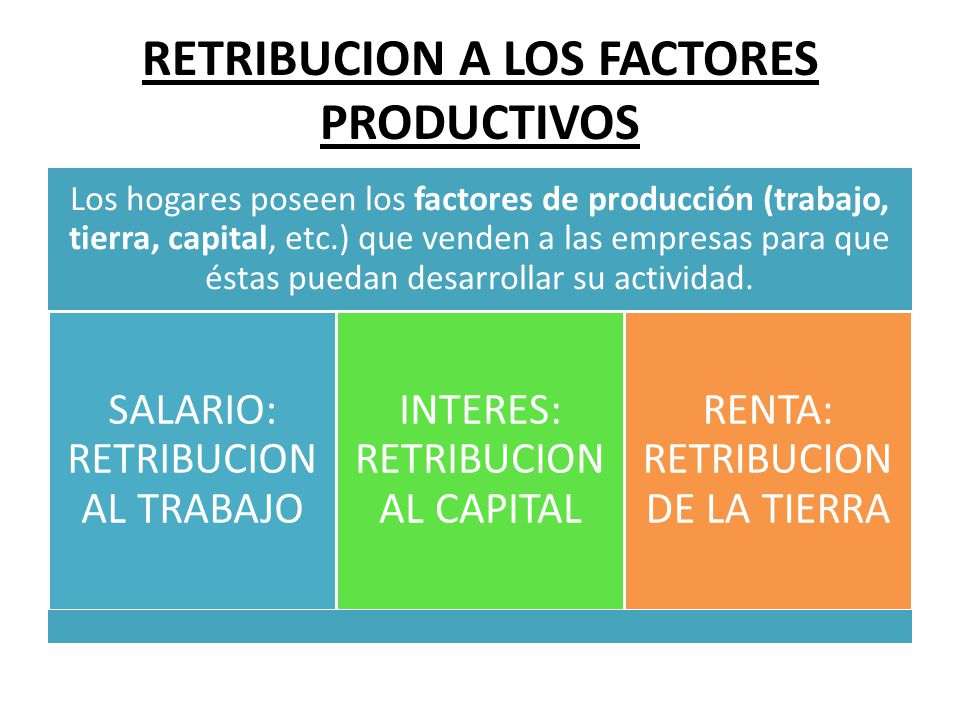 RETRIBUCION A LOS FACTORES PRODUCTIVOS

Los hogares poseen los factores de producción (trabajo, tierra, capital, etc.) que venden a las empresas para que éstas puedan desarrollar su actividad.

SALARIO: RETRIBUCION AL TRABAJO

INTERES: RETRIBUCION AL CAPITAL

RENTA: RETRIBUCION DE LA TIERRA